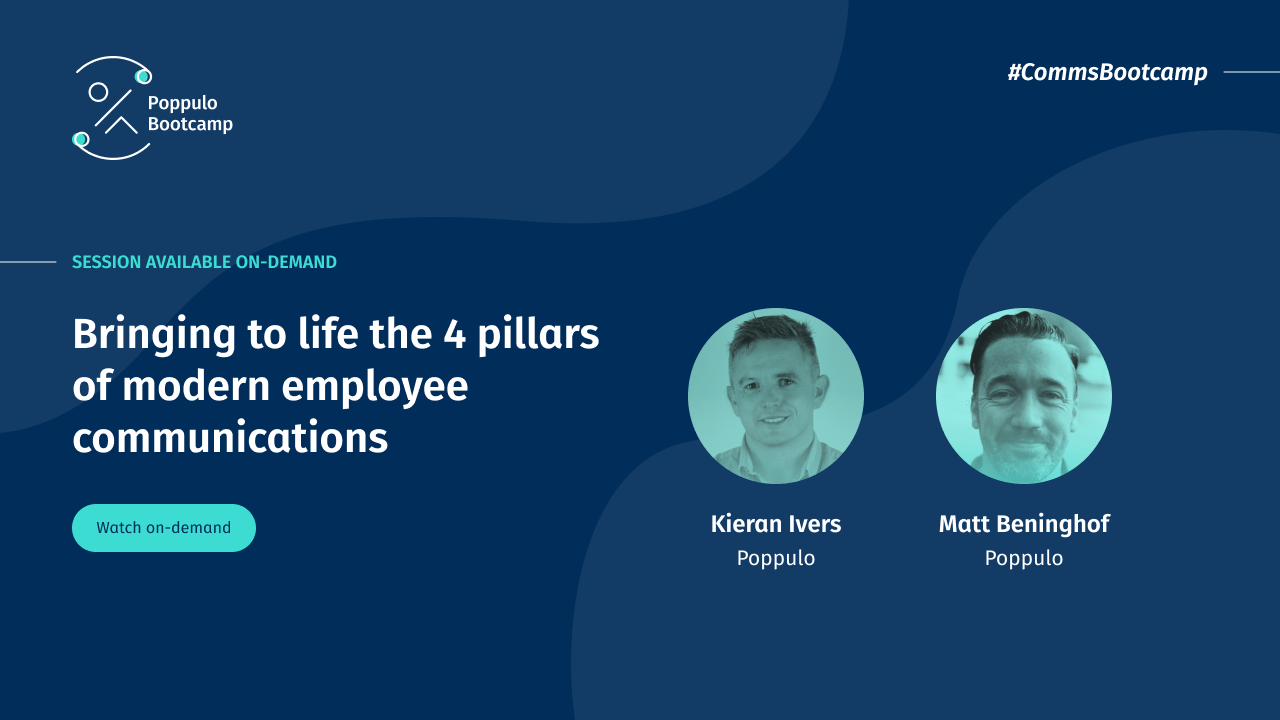 Poppulo Bootcamp

#CommsBootcamp

SESSION AVAILABLE ON-DEMAND

Bringing to life the 4 pillars of modern employee communications

Watch on-demand

Kieran Ivers
Poppulo

Matt Beninghof
Poppulo